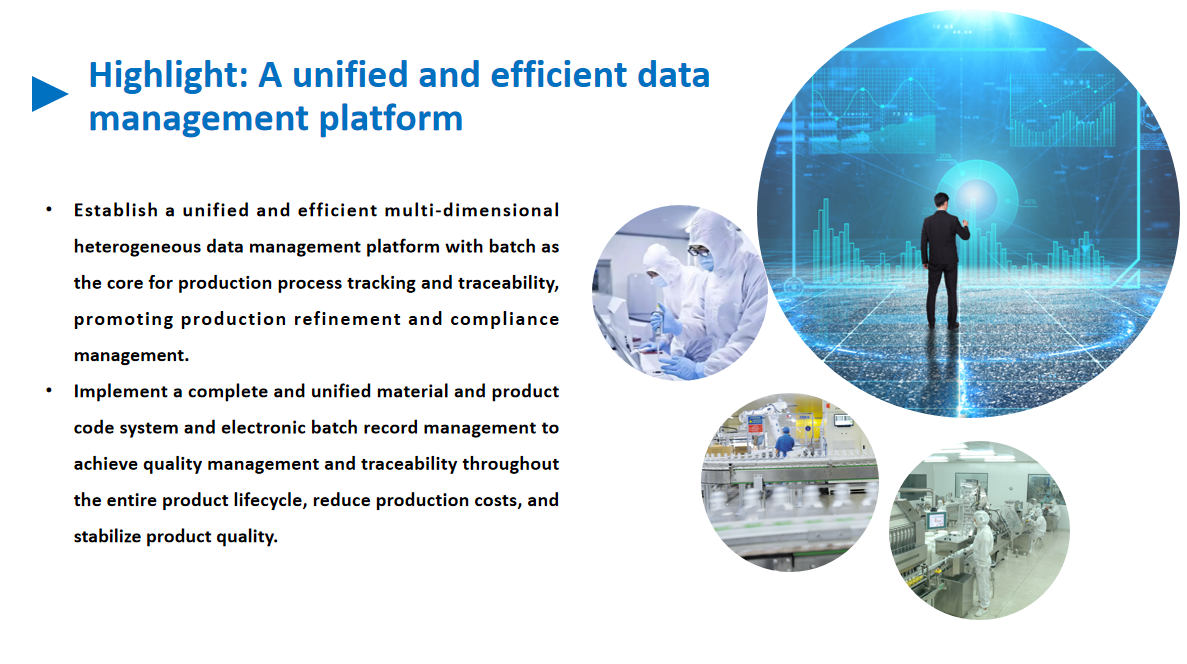 Highlight: A unified and efficient data management platform

• Establish a unified and efficient multi-dimensional heterogeneous data management platform with batch as the core for production process tracking and traceability, promoting production refinement and compliance management.

• Implement a complete and unified material and product code system and electronic batch record management to achieve quality management and traceability throughout the entire product lifecycle, reduce production costs, and stabilize product quality.